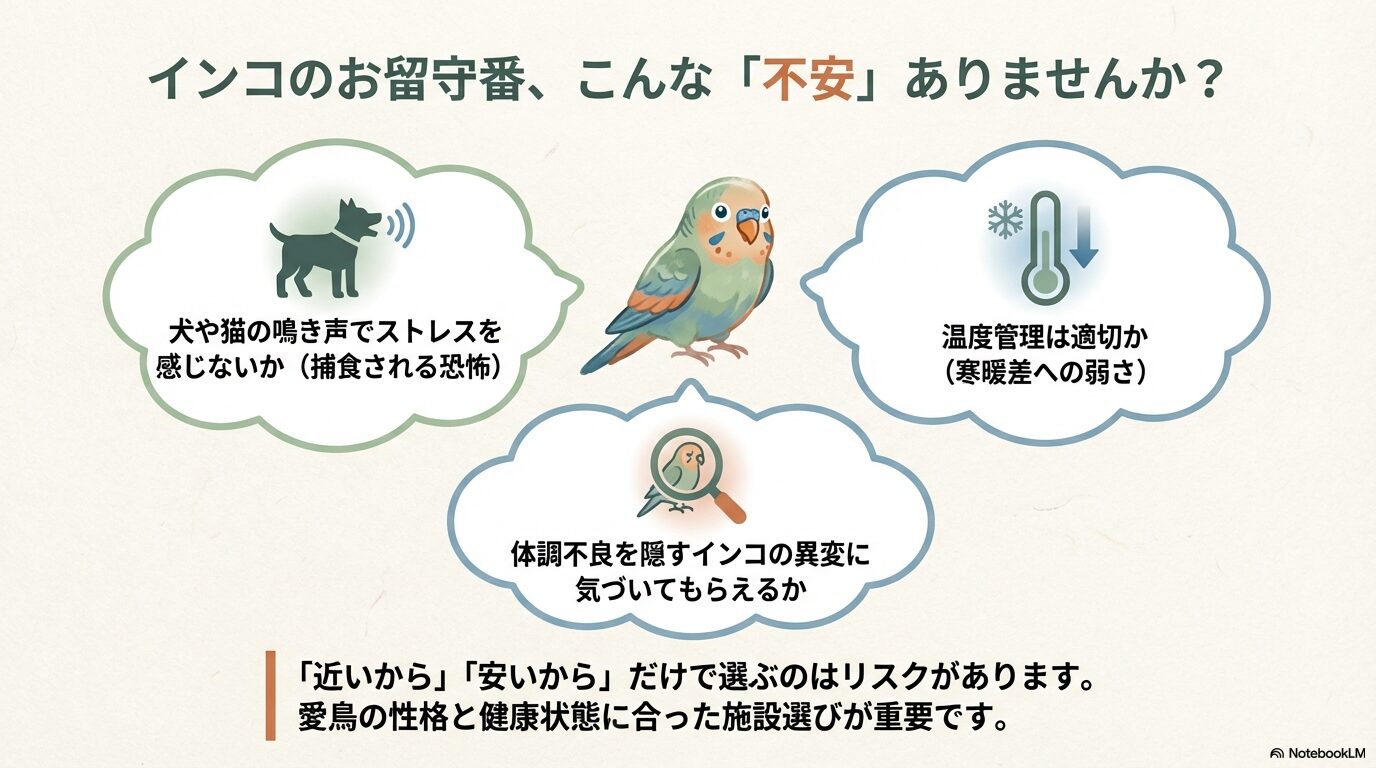 インコのお留守番、こんな「不安」ありませんか？

犬や猫の鳴き声でストレスを感じないか（捕食される恐怖）

温度管理は適切か（寒暖差への弱さ）

体調不良を隠すインコの異変に気づいてもらえるか

「近いから」「安いから」だけで選ぶのはリスクがあります。
愛鳥の性格と健康状態に合った施設選びが重要です。

NotebookLM